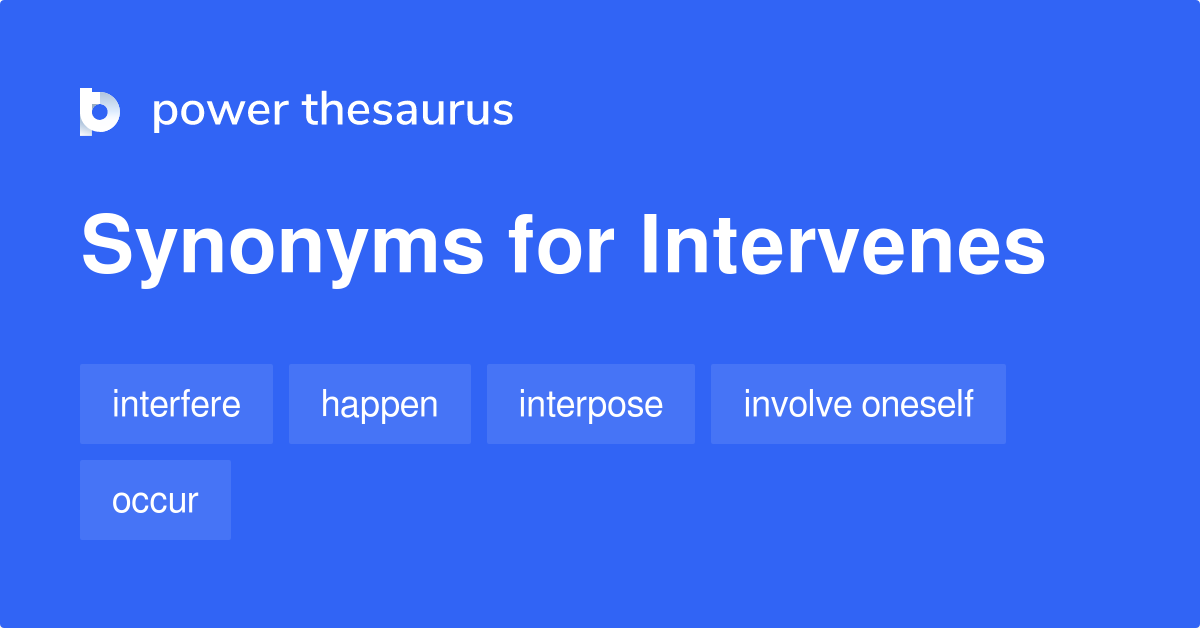 power thesaurus

Synonyms for Intervenes

interfere

happen

interpose

involve oneself

occur